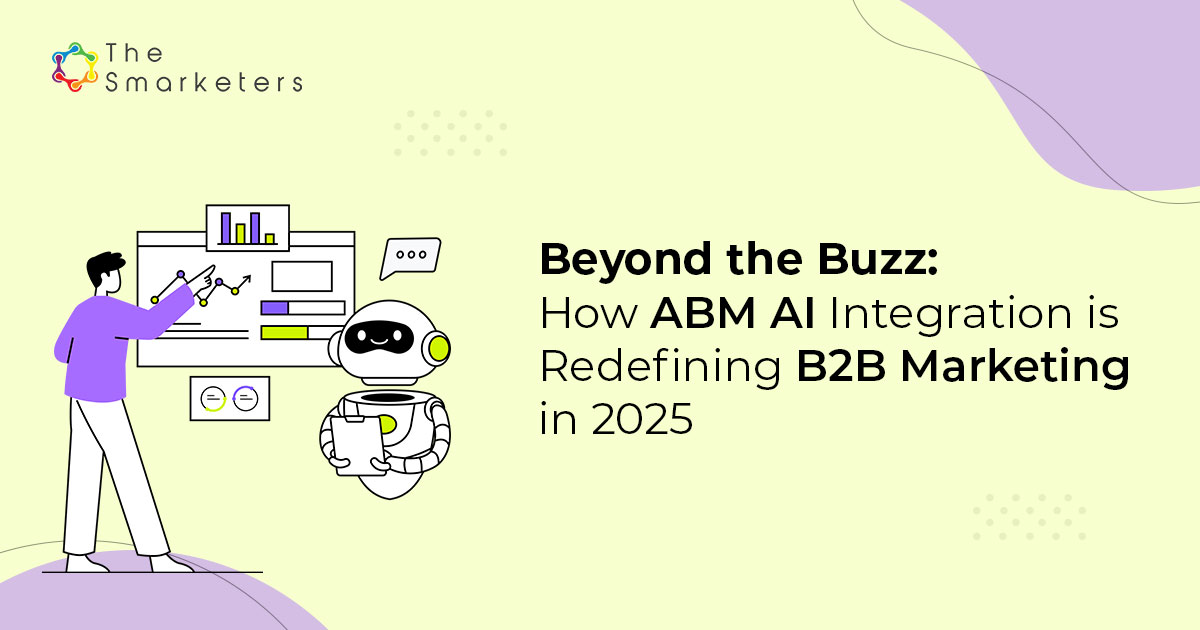 The Smarketers

Beyond the Buzz:
How ABM AI Integration is Redefining B2B Marketing in 2025